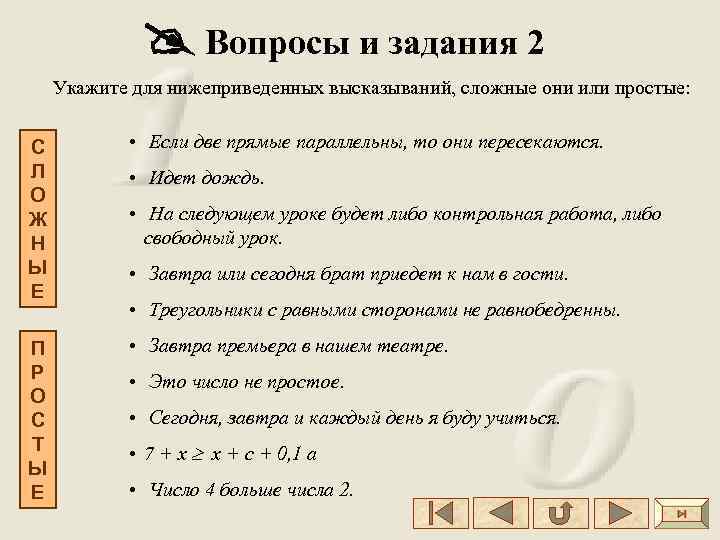 Вопросы и задания 2

Укажите для нижеприведенных высказываний, сложные они или простые:

СЛОЖНЫЕ

ПРОСТЫЕ

• Если две прямые параллельны, то они пересекаются.

• Идет дождь.

• На следующем уроке будет либо контрольная работа, либо свободный урок.

• Завтра или сегодня брат приедет к нам в гости.

• Треугольники с равными сторонами не равнобедренны.

• Завтра премьера в нашем театре.

• Это число не простое.

• Сегодня, завтра и каждый день я буду учиться.

• $7 + x \geq x + c + 0,1\ a$

• Число 4 больше числа 2.